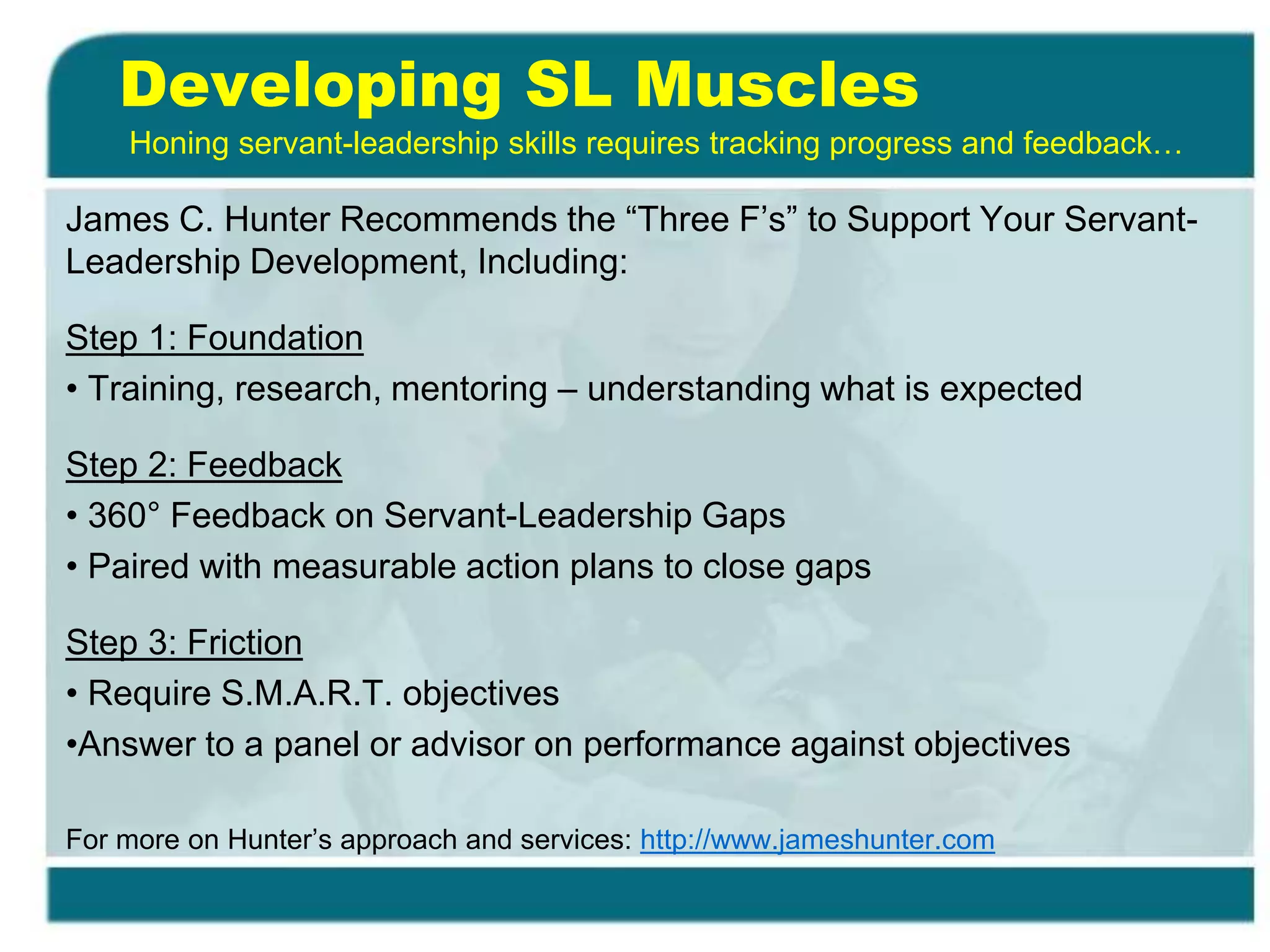 Developing SL Muscles

Honing servant-leadership skills requires tracking progress and feedback…

James C. Hunter Recommends the “Three F’s” to Support Your Servant-Leadership Development, Including:

Step 1: Foundation

• Training, research, mentoring – understanding what is expected

Step 2: Feedback

• 360° Feedback on Servant-Leadership Gaps

• Paired with measurable action plans to close gaps

Step 3: Friction

• Require S.M.A.R.T. objectives

•Answer to a panel or advisor on performance against objectives

For more on Hunter’s approach and services: http://www.jameshunter.com